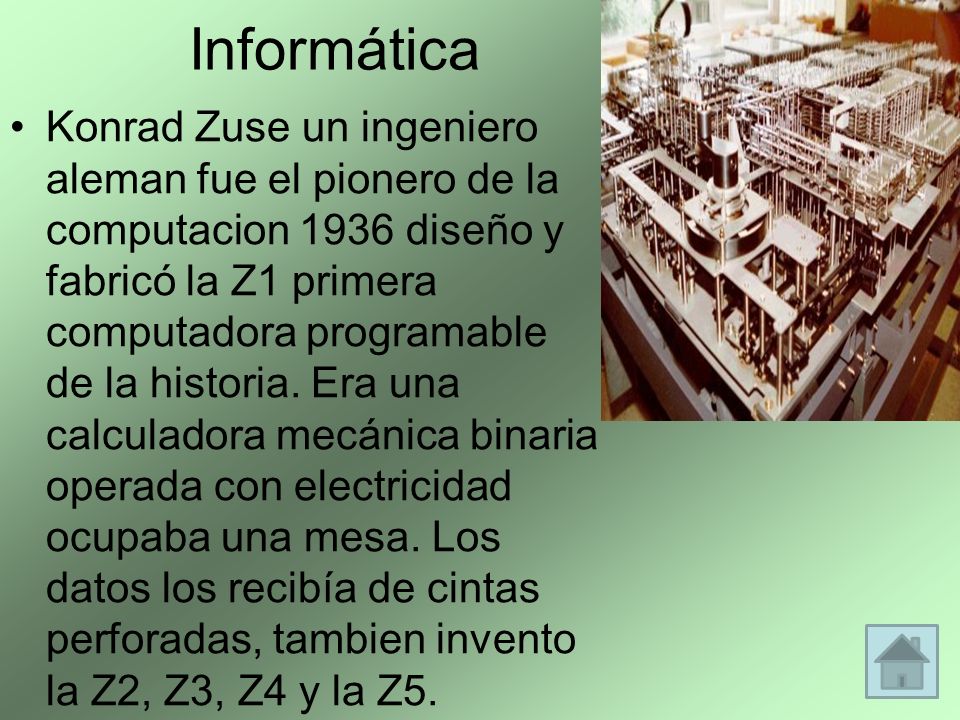 Informática

• Konrad Zuse un ingeniero aleman fue el pionero de la computacion 1936 diseño y fabricó la Z1 primera computadora programable de la historia. Era una calculadora mecánica binaria operada con electricidad ocupaba una mesa. Los datos los recibía de cintas perforadas, tambien invento la Z2, Z3, Z4 y la Z5.